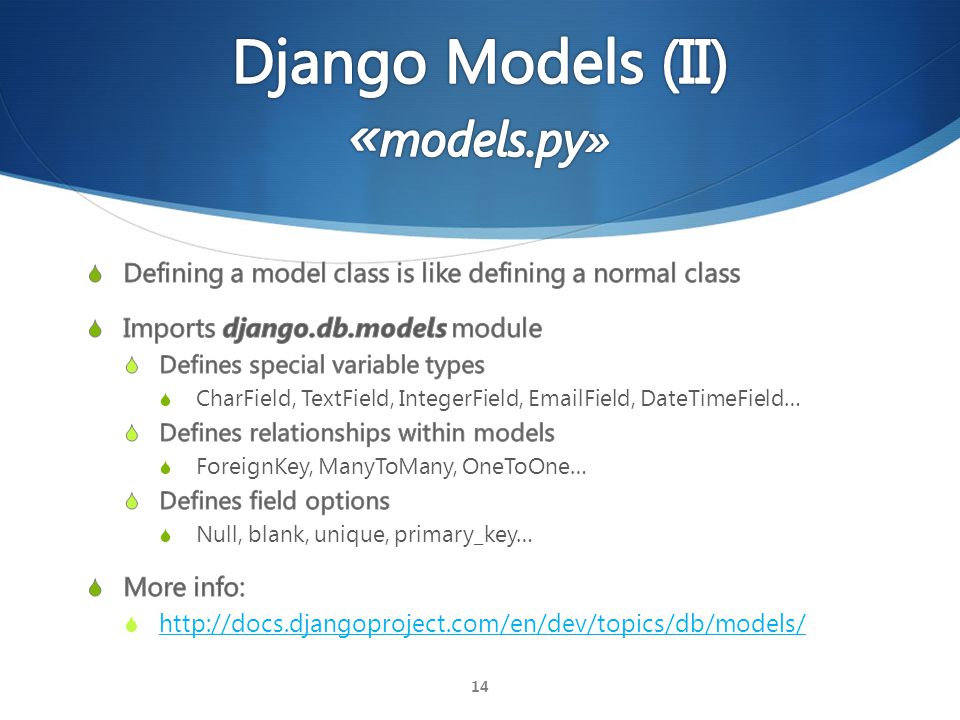 Django Models (II)
«models.py»

Defining a model class is like defining a normal class

Imports django.db.models module

Defines special variable types

CharField, TextField, IntegerField, EmailField, DateTimeField…

Defines relationships within models

ForeignKey, ManyToMany, OneToOne…

Defines field options

Null, blank, unique, primary_key…

More info:

http://docs.djangoproject.com/en/dev/topics/db/models/

14